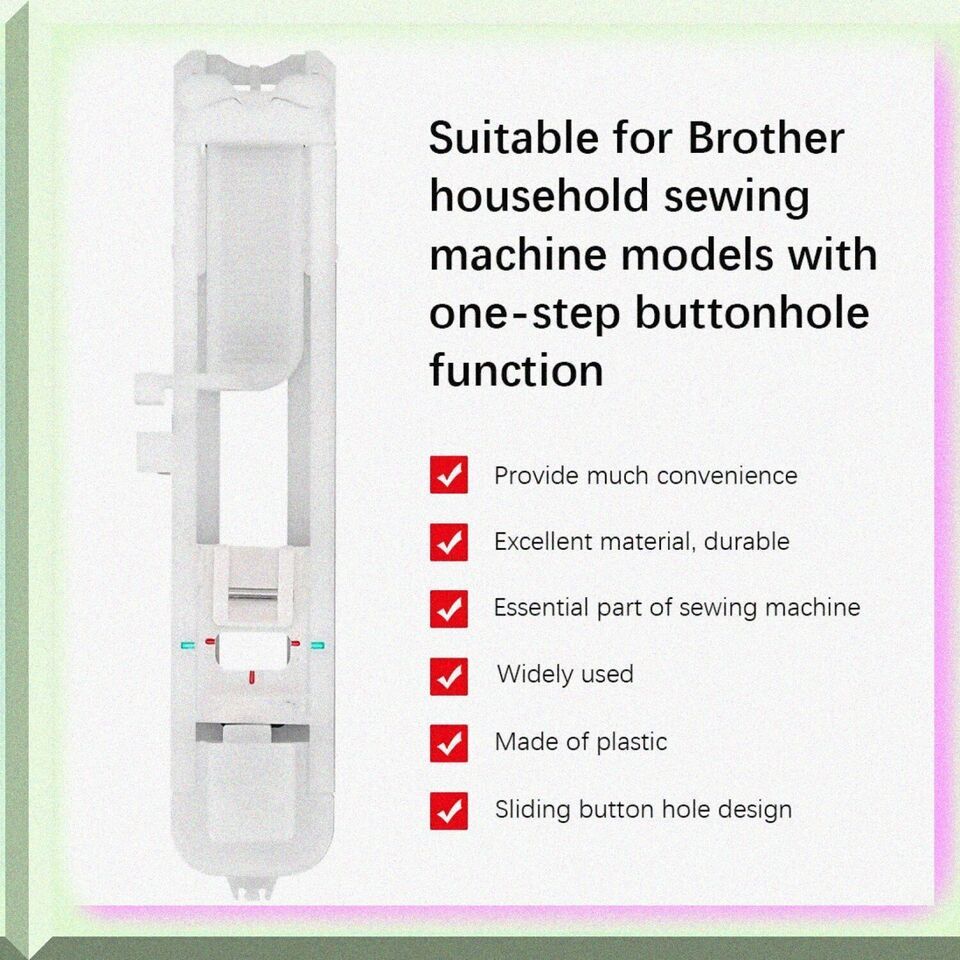 Suitable for Brother household sewing machine models with one-step buttonhole function

Provide much convenience

Excellent material, durable

Essential part of sewing machine

Widely used

Made of plastic

Sliding button hole design